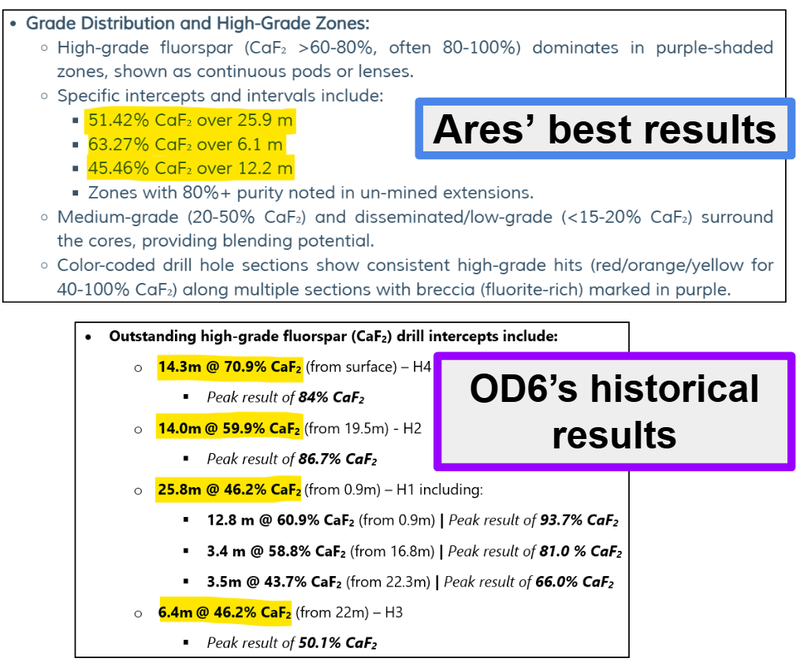 • Grade Distribution and High-Grade Zones:
◦ High-grade fluorspar ($CaF_2$ >60-80%, often 80-100%) dominates in purple-shaded zones, shown as continuous pods or lenses.
◦ Specific intercepts and intervals include:
▪ 51.42% $CaF_2$ over 25.9 m
▪ 63.27% $CaF_2$ over 6.1 m
▪ 45.46% $CaF_2$ over 12.2 m
▪ Zones with 80%+ purity noted in un-mined extensions.
◦ Medium-grade (20-50% $CaF_2$) and disseminated/low-grade (<15-20% $CaF_2$) surround the cores, providing blending potential.
◦ Color-coded drill hole sections show consistent high-grade hits (red/orange/yellow for 40-100% $CaF_2$) along multiple sections with breccia (fluorite-rich) marked in purple.

Ares' best results

• Outstanding high-grade fluorspar ($CaF_2$) drill intercepts include:
o 14.3m @ 70.9% $CaF_2$ (from surface) – H4
▪ Peak result of 84% $CaF_2$
o 14.0m @ 59.9% $CaF_2$ (from 19.5m) - H2
▪ Peak result of 86.7% $CaF_2$
o 25.8m @ 46.2% $CaF_2$ (from 0.9m) – H1 including:
▪ 12.8 m @ 60.9% $CaF_2$ (from 0.9m) | Peak result of 93.7% $CaF_2$
▪ 3.4 m @ 58.8% $CaF_2$ (from 16.8m) | Peak result of 81.0 % $CaF_2$
▪ 3.5m @ 43.7% $CaF_2$ (from 22.3m) | Peak result of 66.0% $CaF_2$
o 6.4m @ 46.2% $CaF_2$ (from 22m) – H3
▪ Peak result of 50.1% $CaF_2$

OD6's historical results